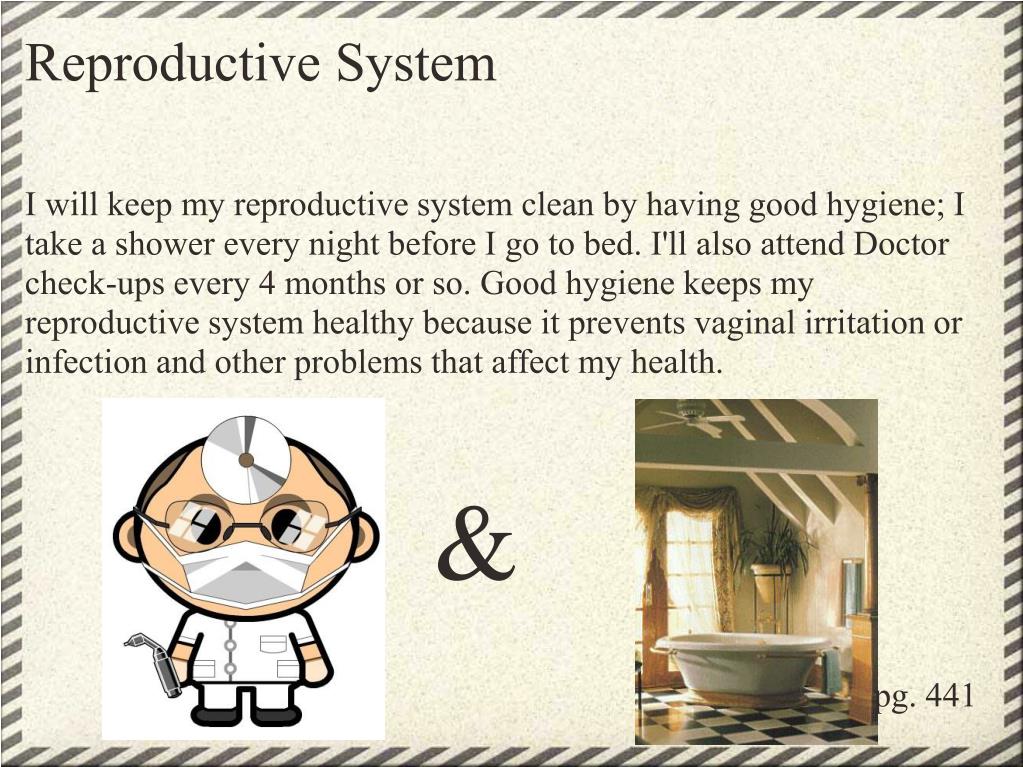 Reproductive System

I will keep my reproductive system clean by having good hygiene; I take a shower every night before I go to bed. I'll also attend Doctor check-ups every 4 months or so. Good hygiene keeps my reproductive system healthy because it prevents vaginal irritation or infection and other problems that affect my health.

&

pg. 441